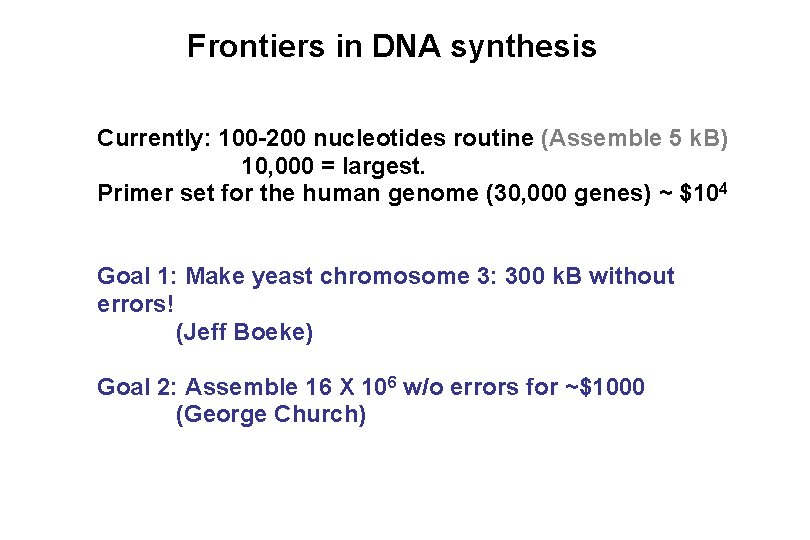 Frontiers in DNA synthesis

Currently: 100-200 nucleotides routine (Assemble 5 kB)
10,000 = largest.
Primer set for the human genome (30,000 genes) ~ $\$10^4$

Goal 1: Make yeast chromosome 3: 300 kB without errors!
(Jeff Boeke)

Goal 2: Assemble 16 X $10^6$ w/o errors for ~$1000
(George Church)